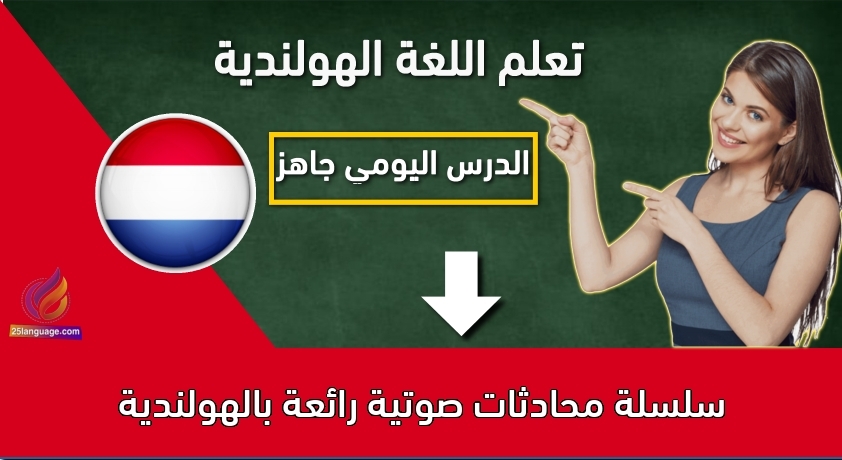 تعلم اللغة الهولندية

الدرس اليومي جاهز

25language.com

سلسلة محادثات صوتية رائعة بالهولندية